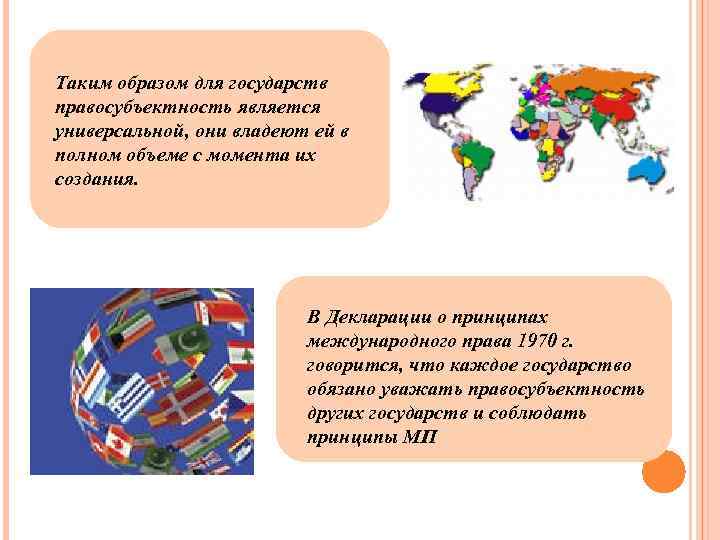 Таким образом для государств правосубъектность является универсальной, они владеют ей в полном объеме с момента их создания.

В Декларации о принципах международного права 1970 г. говорится, что каждое государство обязано уважать правосубъектность других государств и соблюдать принципы МП